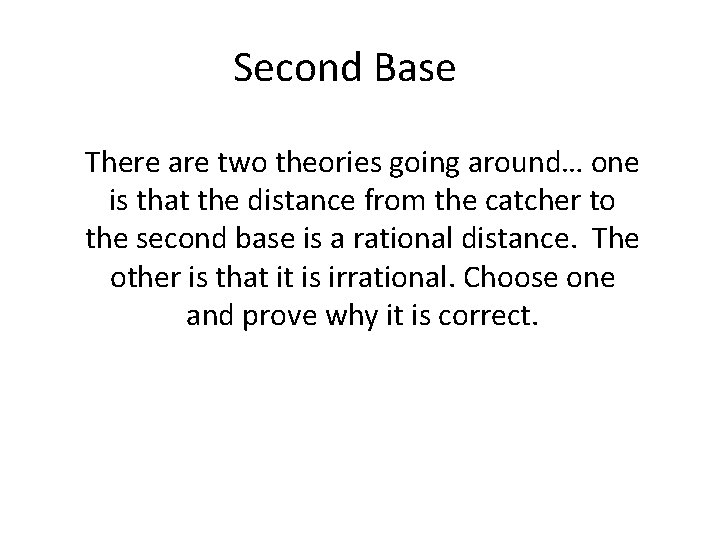 Second Base

There are two theories going around… one is that the distance from the catcher to the second base is a rational distance. The other is that it is irrational. Choose one and prove why it is correct.